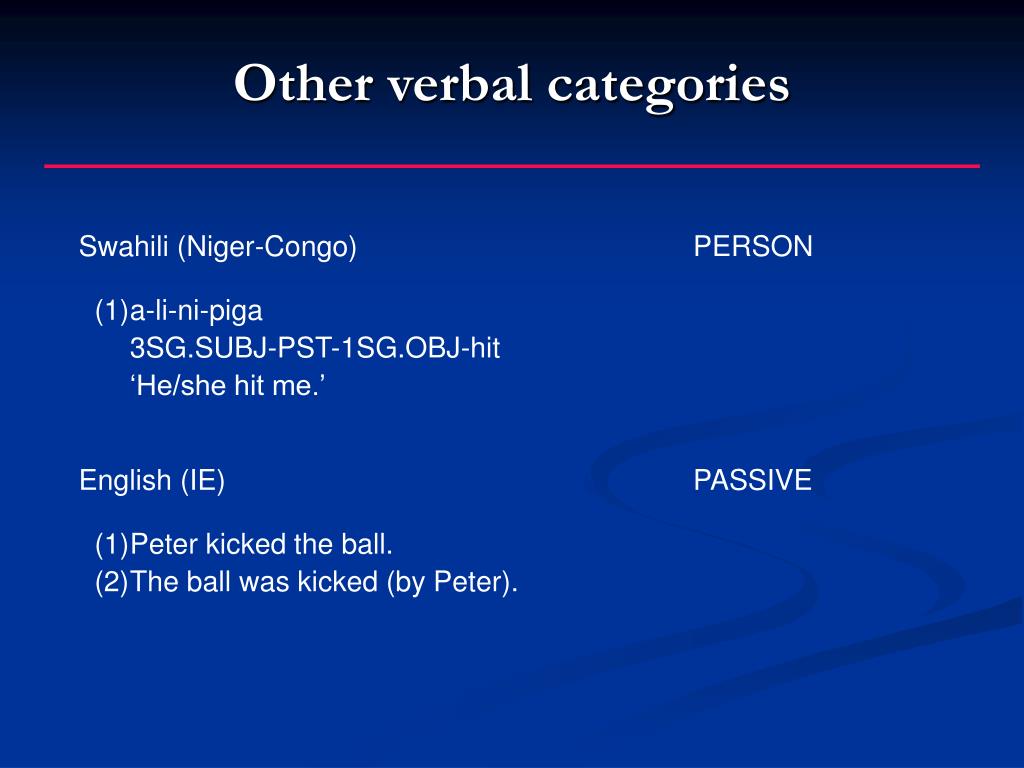 Other verbal categories

Swahili (Niger-Congo)

PERSON

(1)a-li-ni-piga
3SG.SUBJ-PST-1SG.OBJ-hit
‘He/she hit me.’

English (IE)

PASSIVE

(1)Peter kicked the ball.
(2)The ball was kicked (by Peter).